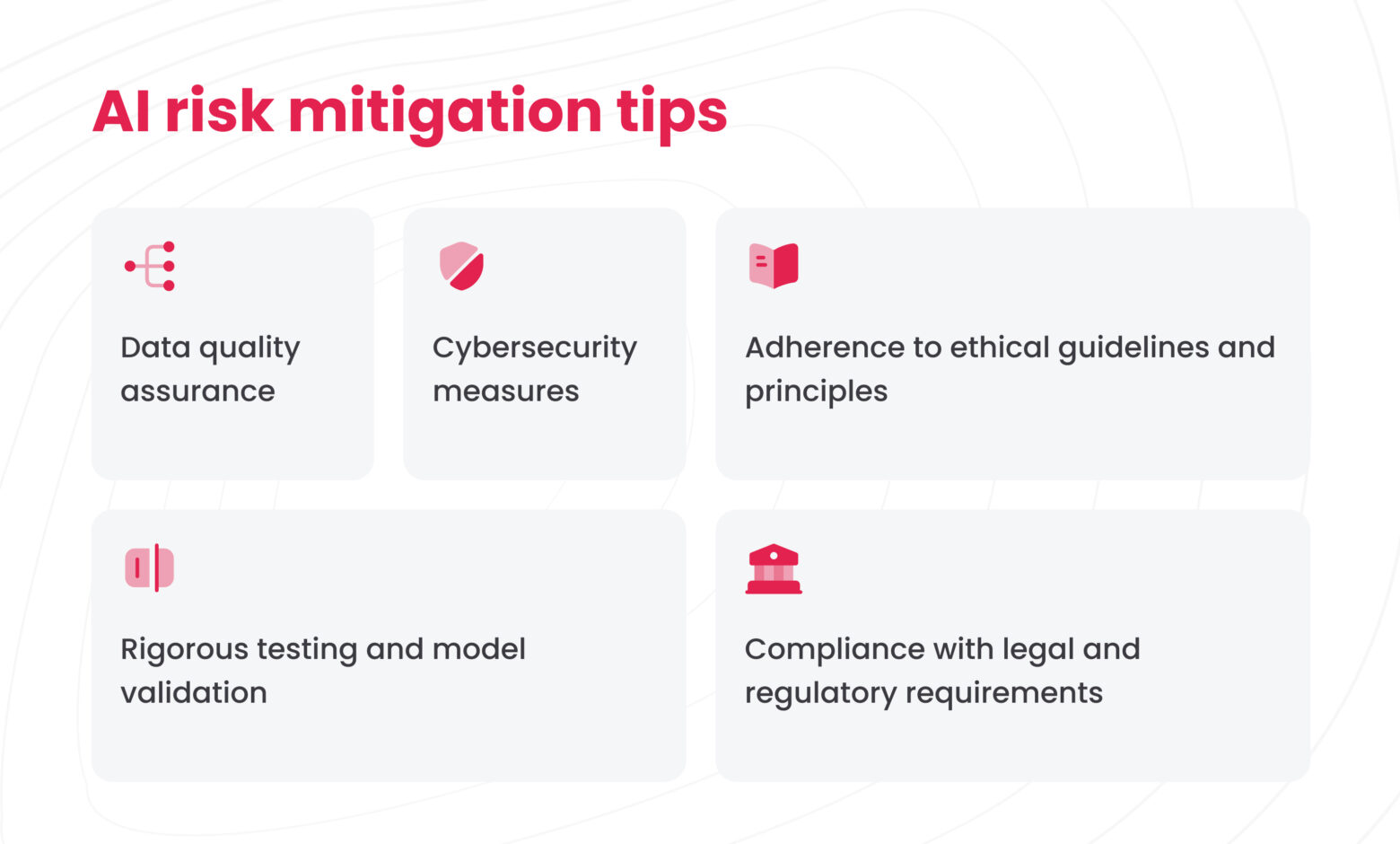 AI risk mitigation tips

Data quality assurance

Cybersecurity measures

Adherence to ethical guidelines and principles

Rigorous testing and model validation

Compliance with legal and regulatory requirements